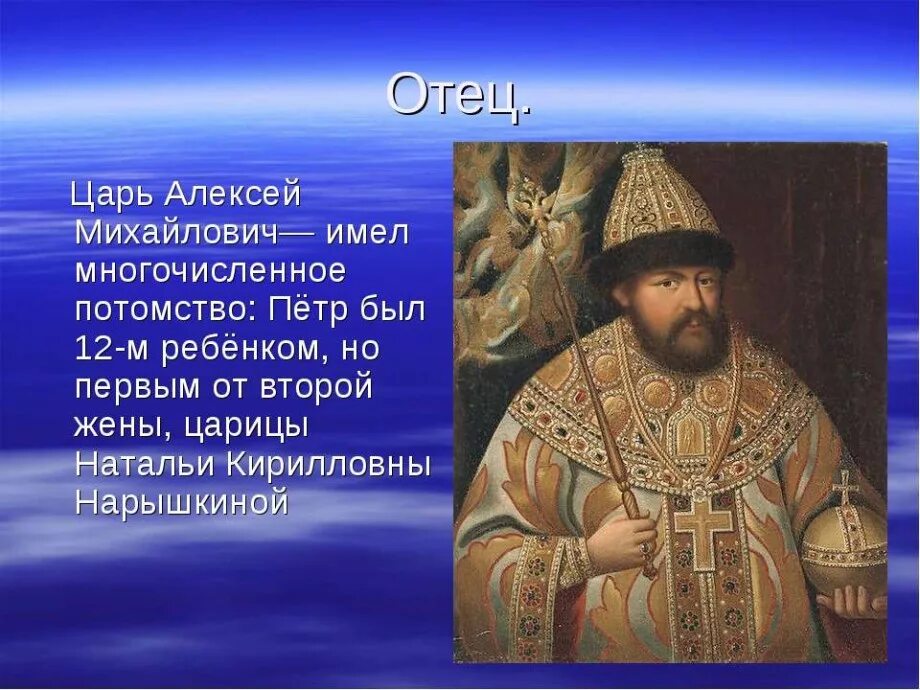 Отец.

Царь Алексей Михайлович— имел многочисленное потомство: Пётр был 12-м ребёнком, но первым от второй жены, царицы Натальи Кирилловны Нарышкиной